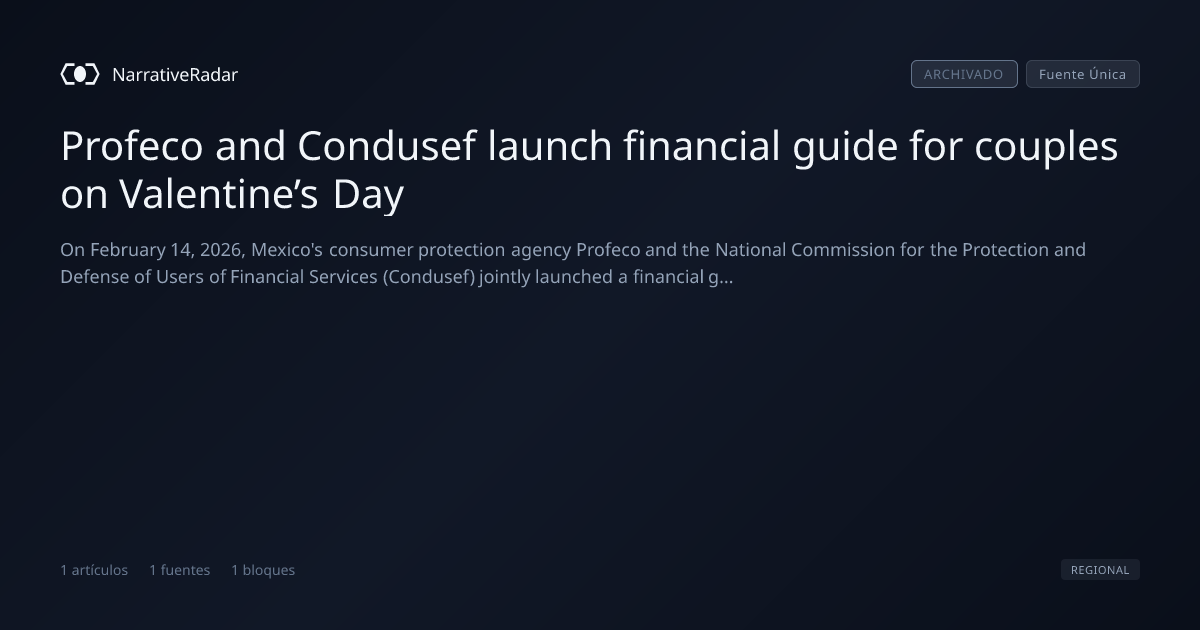 NarrativeRadar

ARCHIVADO Fuente Única

Profeco and Condusef launch financial guide for couples on Valentine's Day

On February 14, 2026, Mexico's consumer protection agency Profeco and the National Commission for the Protection and Defense of Users of Financial Services (Condusef) jointly launched a financial g...

1 artículos 1 fuentes 1 bloques

REGIONAL